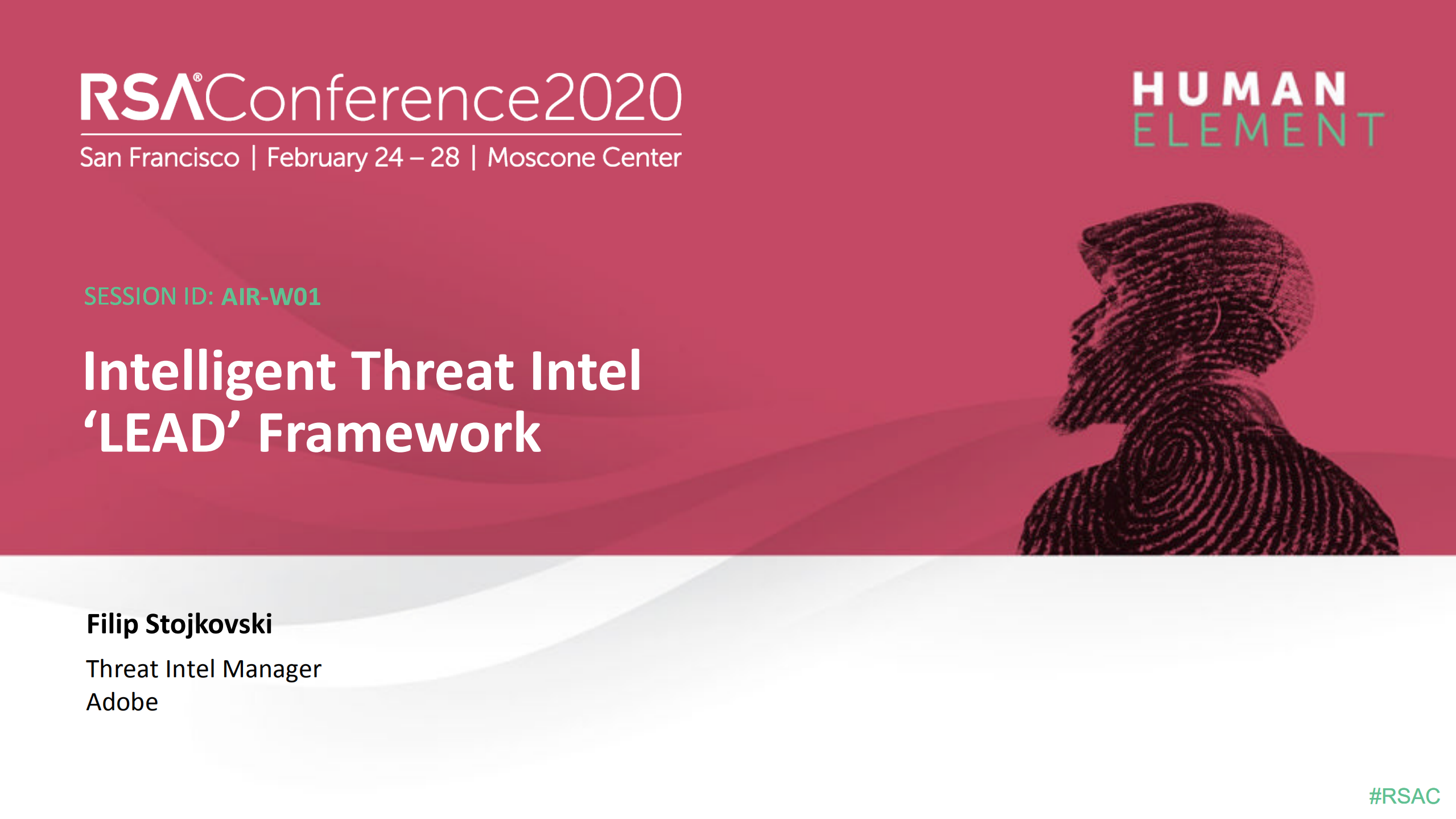 RSA®Conference2020
San Francisco | February 24 – 28 | Moscone Center

HUMAN
ELEMENT

SESSION ID: AIR-W01

Intelligent Threat Intel
‘LEAD’ Framework

Filip Stojkovski

Threat Intel Manager
Adobe

#RSAC